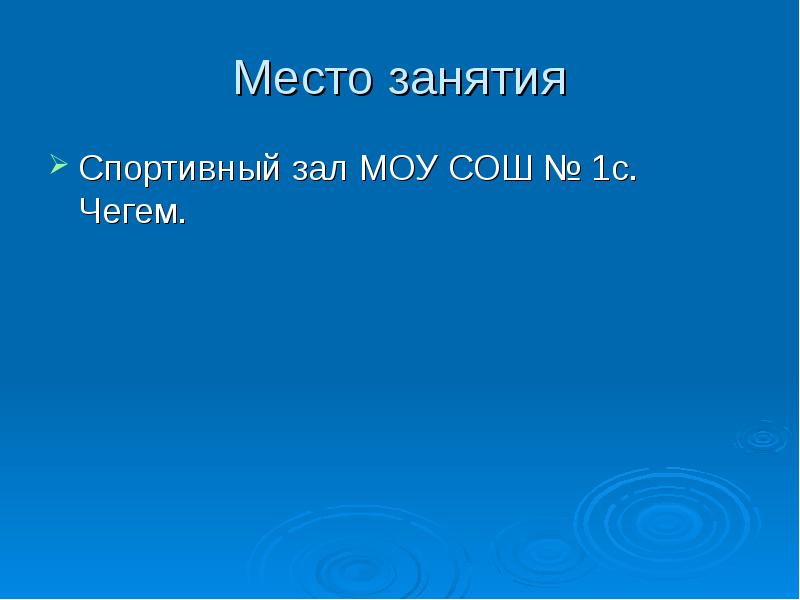 Место занятия

Спортивный зал МОУ СОШ № 1с. Чегем.